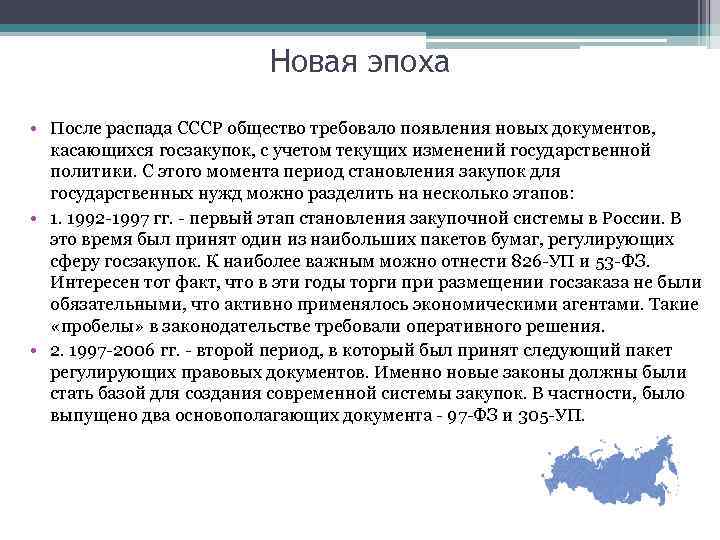 Новая эпоха

• После распада СССР общество требовало появления новых документов, касающихся госзакупок, с учетом текущих изменений государственной политики. С этого момента период становления закупок для государственных нужд можно разделить на несколько этапов:

• 1. 1992-1997 гг. - первый этап становления закупочной системы в России. В это время был принят один из наибольших пакетов бумаг, регулирующих сферу госзакупок. К наиболее важным можно отнести 826-УП и 53-ФЗ. Интересен тот факт, что в эти годы торги при размещении госзаказа не были обязательными, что активно применялось экономическими агентами. Такие «пробелы» в законодательстве требовали оперативного решения.

• 2. 1997-2006 гг. - второй период, в который был принят следующий пакет регулирующих правовых документов. Именно новые законы должны были стать базой для создания современной системы закупок. В частности, было выпущено два основополагающих документа - 97-ФЗ и 305-УП.